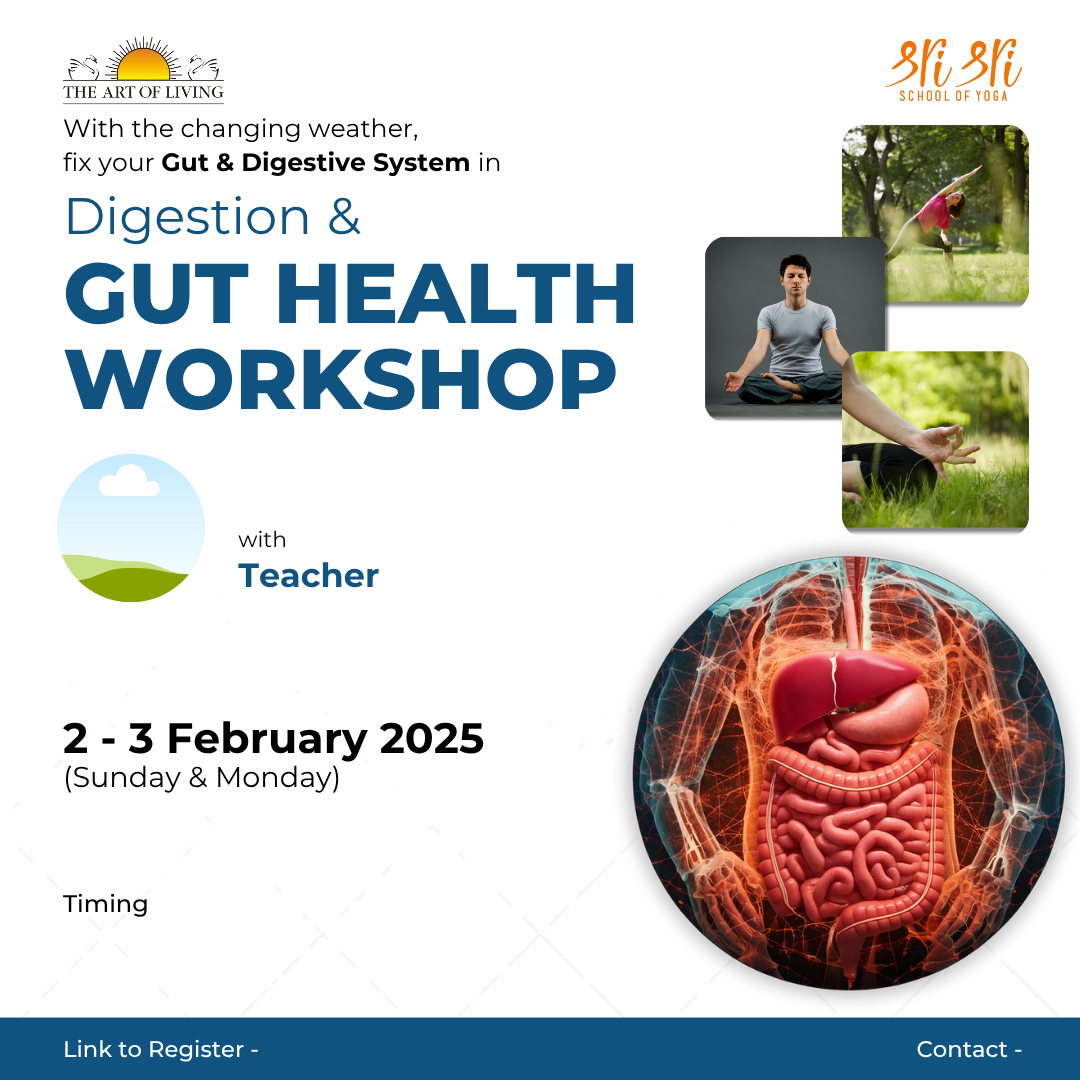 THE ART OF LIVING

Sri Sri
SCHOOL OF YOGA

With the changing weather, fix your **Gut & Digestive System** in

Digestion &
GUT HEALTH WORKSHOP

with
Teacher

2 - 3 February 2025
(Sunday & Monday)

Timing

Link to Register -

Contact -